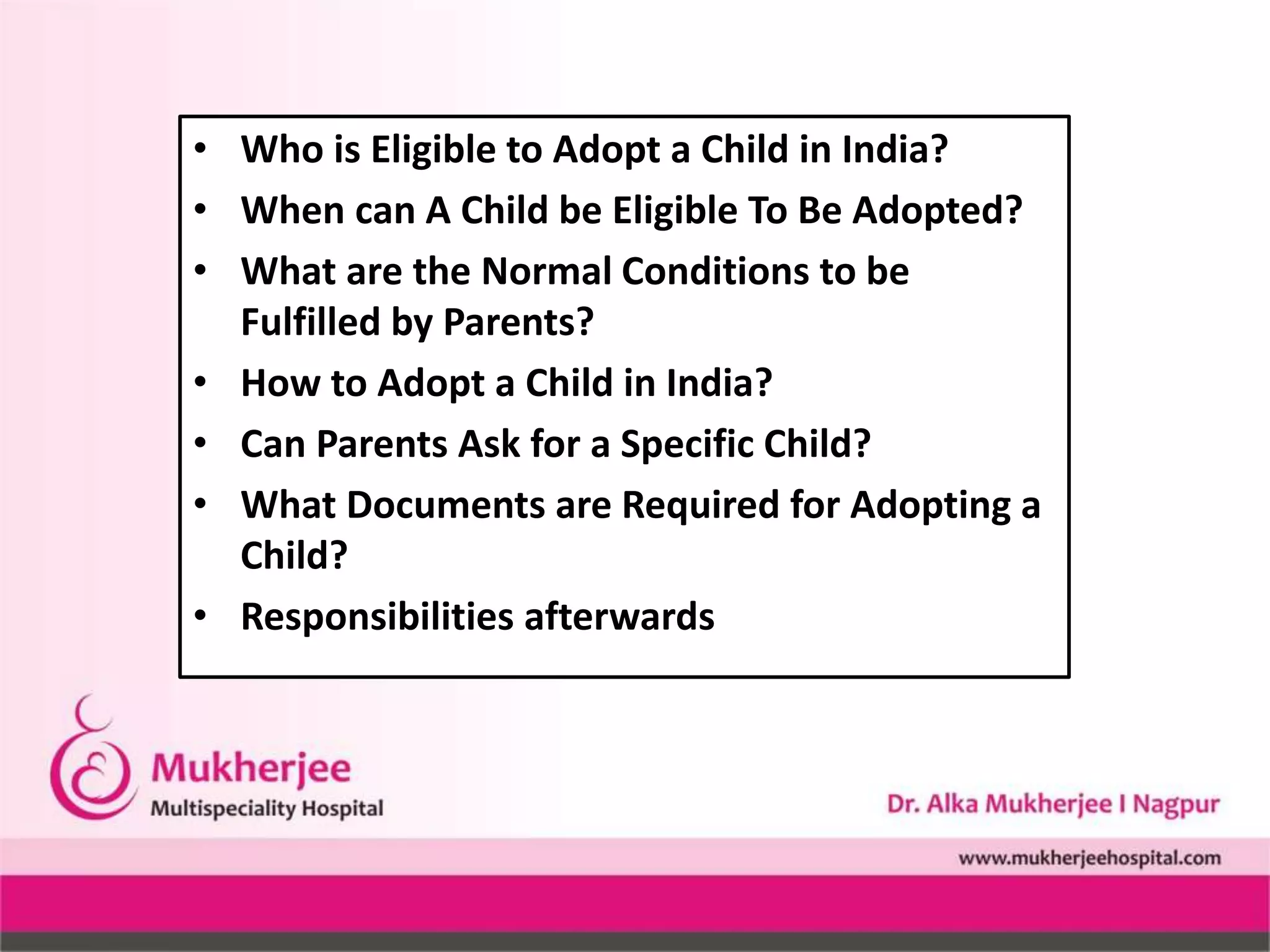 • Who is Eligible to Adopt a Child in India?
• When can A Child be Eligible To Be Adopted?
• What are the Normal Conditions to be Fulfilled by Parents?
• How to Adopt a Child in India?
• Can Parents Ask for a Specific Child?
• What Documents are Required for Adopting a Child?
• Responsibilities afterwards

Mukherjee
Multispeciality Hospital

Dr. Alka Mukherjee I Nagpur

www.mukherjeehospital.com